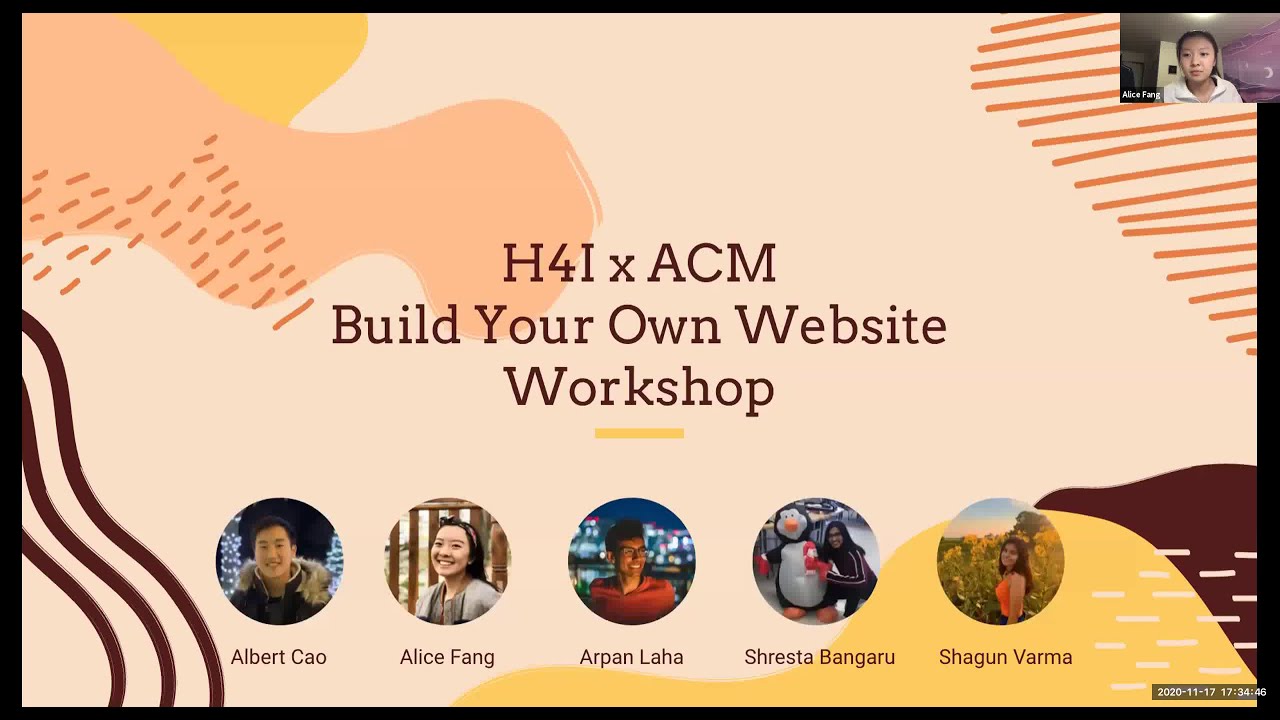 Alice Fang

H4I x ACM
Build Your Own Website Workshop

Albert Cao
Alice Fang
Arpan Laha
Shresta Bangaru
Shagun Varma

2020-11-17 17:34:46